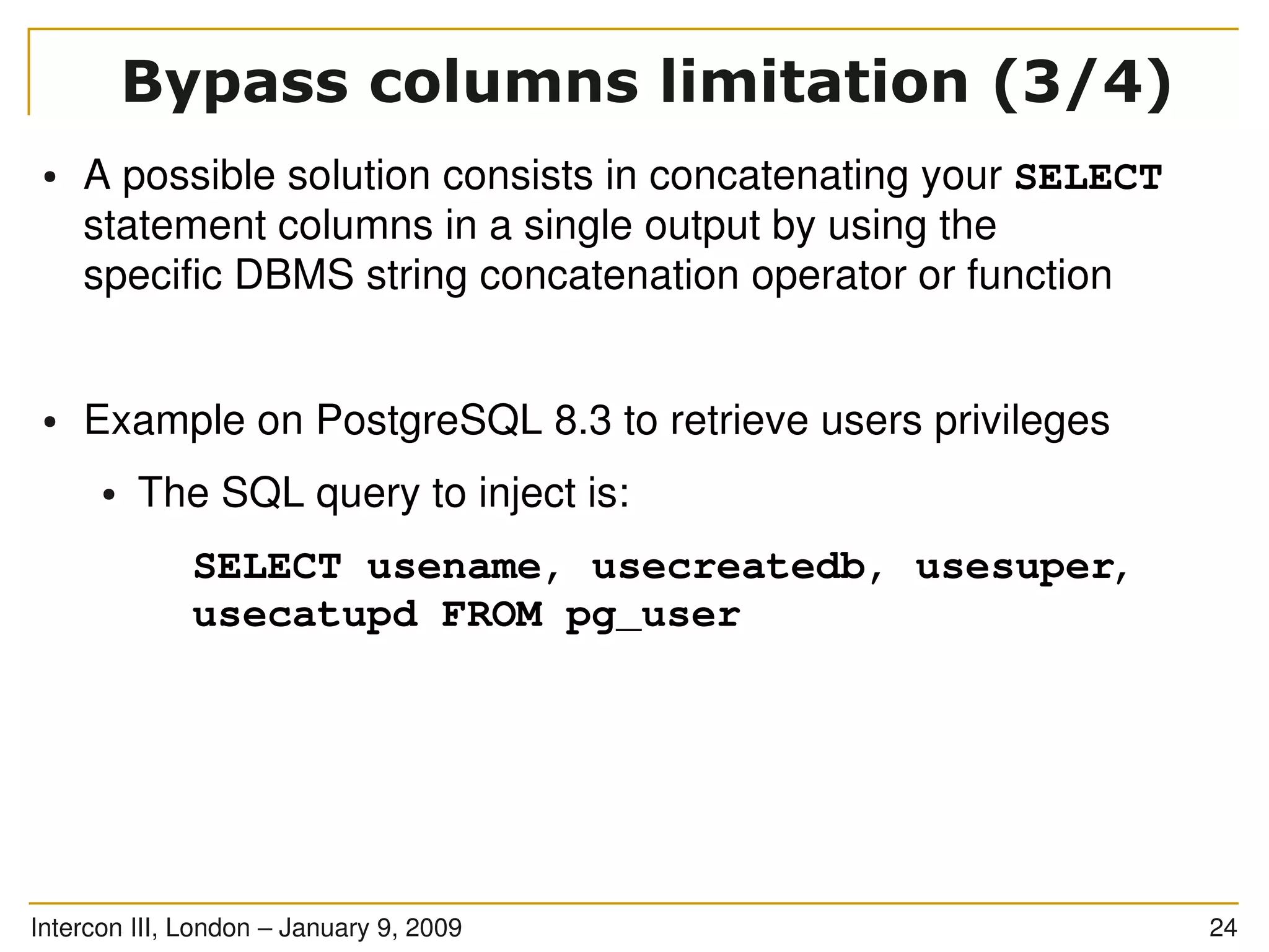 Bypass columns limitation (3/4)

• A possible solution consists in concatenating your SELECT statement columns in a single output by using the specific DBMS string concatenation operator or function

• Example on PostgreSQL 8.3 to retrieve users privileges

• The SQL query to inject is:

SELECT usename, usecreatedb, usesuper, usecatupd FROM pg_user

Intercon III, London – January 9, 2009

24